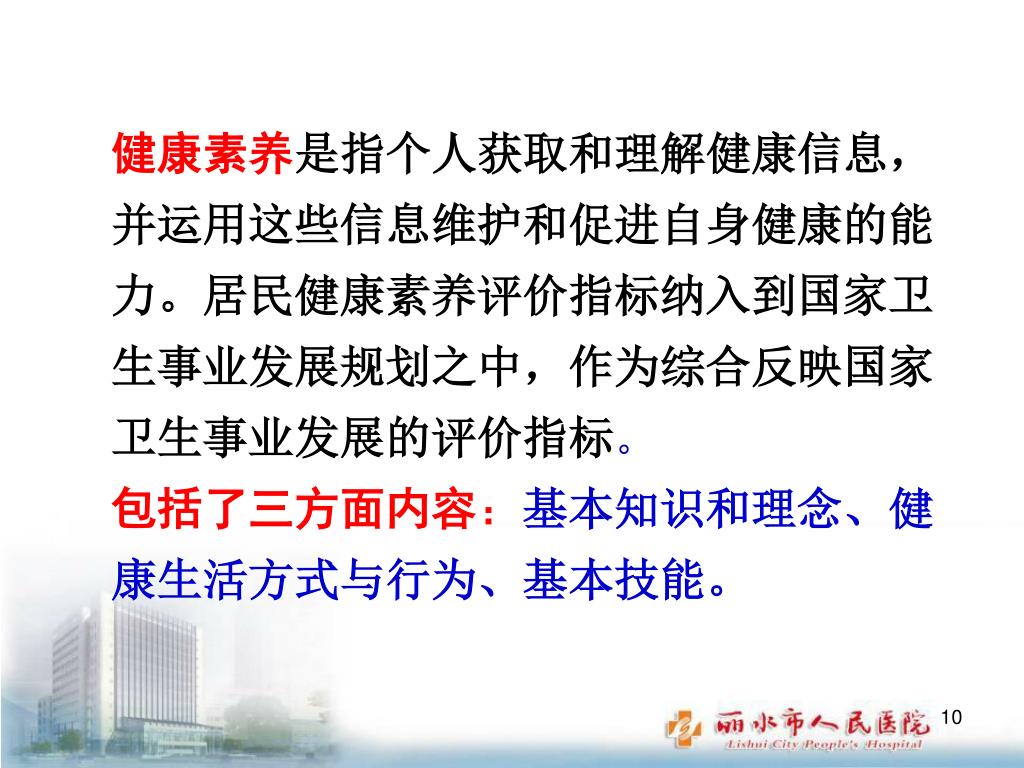 健康素养是指个人获取和理解健康信息，并运用这些信息维护和促进自身健康的能力。居民健康素养评价指标纳入到国家卫生事业发展规划之中，作为综合反映国家卫生事业发展的评价指标。

包括了三方面内容：基本知识和理念、健康生活方式与行为、基本技能。

丽水市人民医院
Lishui City People's Hospital

10